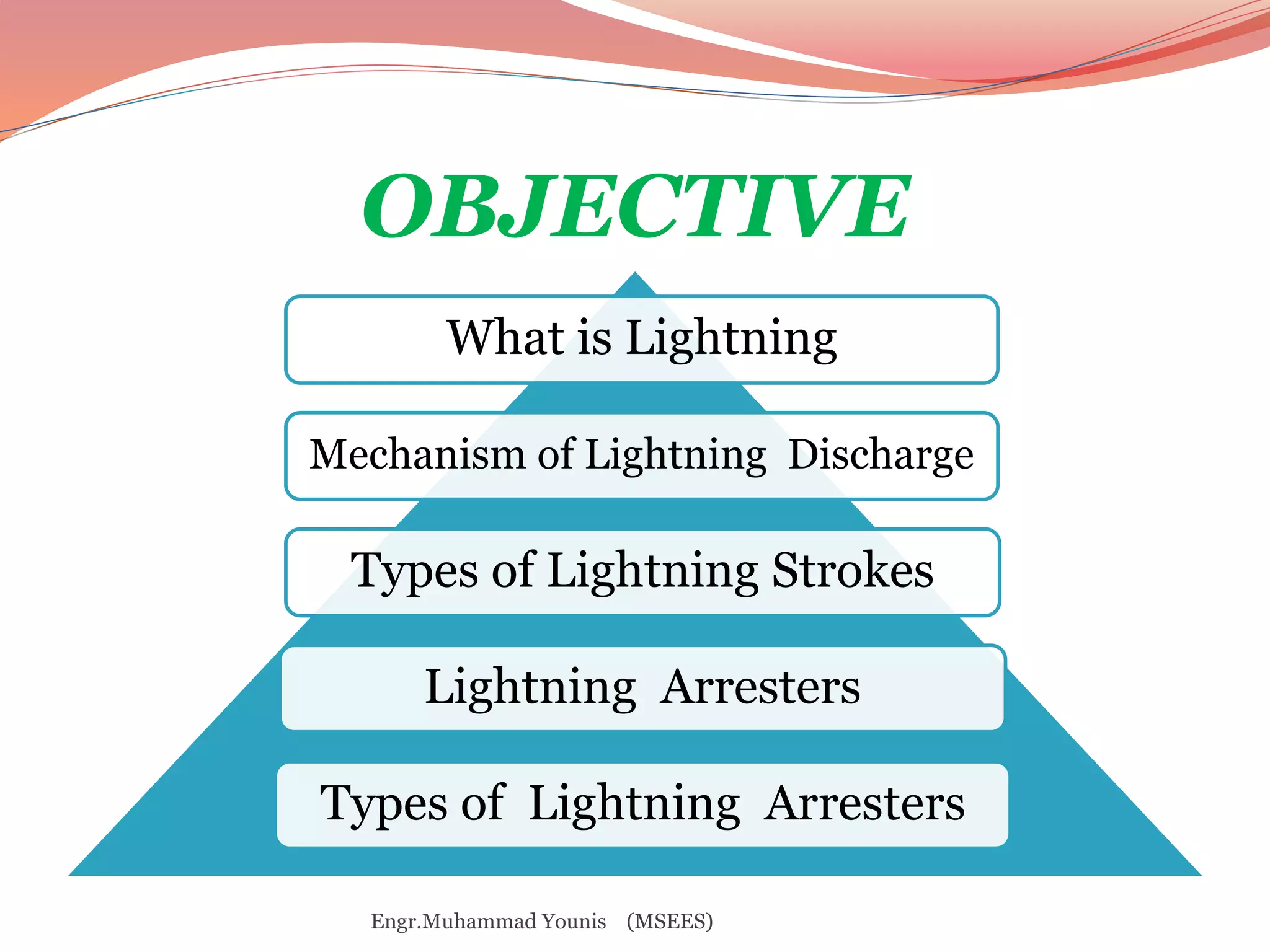 OBJECTIVE

What is Lightning

Mechanism of Lightning Discharge

Types of Lightning Strokes

Lightning Arresters

Types of Lightning Arresters

Engr.Muhammad Younis (MSEES)